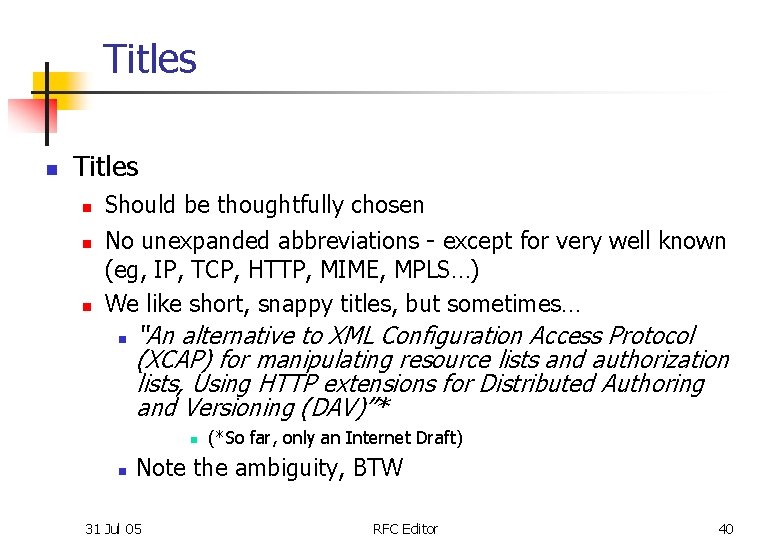 Titles

Titles

Should be thoughtfully chosen

No unexpanded abbreviations - except for very well known (eg, IP, TCP, HTTP, MIME, MPLS…)

We like short, snappy titles, but sometimes…

"An alternative to XML Configuration Access Protocol (XCAP) for manipulating resource lists and authorization lists, Using HTTP extensions for Distributed Authoring and Versioning (DAV)"*

(*So far, only an Internet Draft)

Note the ambiguity, BTW

31 Jul 05

RFC Editor

40